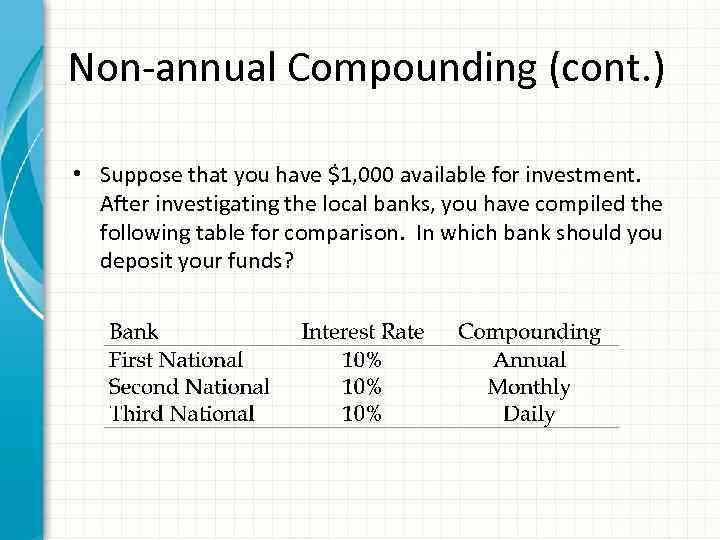 Non-annual Compounding (cont.)

• Suppose that you have \$1,000 available for investment. After investigating the local banks, you have compiled the following table for comparison. In which bank should you deposit your funds?

| Bank | Interest Rate | Compounding |
|---|---|---|
| First National | 10% | Annual |
| Second National | 10% | Monthly |
| Third National | 10% | Daily |